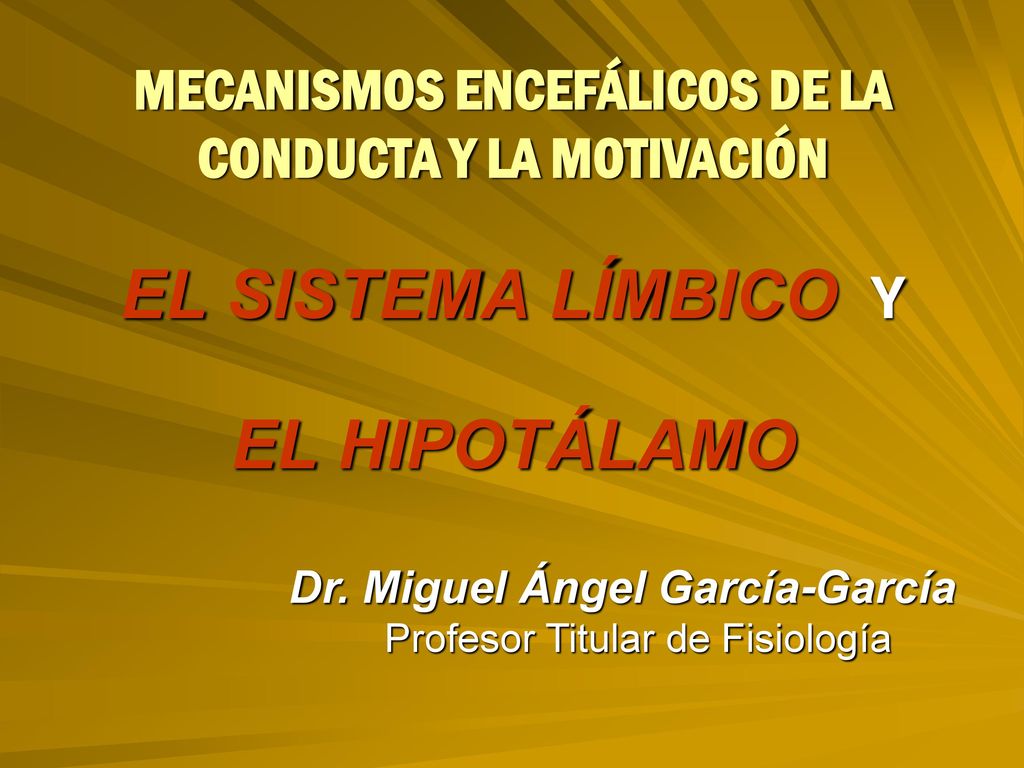 MECANISMOS ENCEFÁLICOS DE LA CONDUCTA Y LA MOTIVACIÓN

EL SISTEMA LÍMBICO Y

EL HIPOTÁLAMO

Dr. Miguel Ángel García-García
Profesor Titular de Fisiología